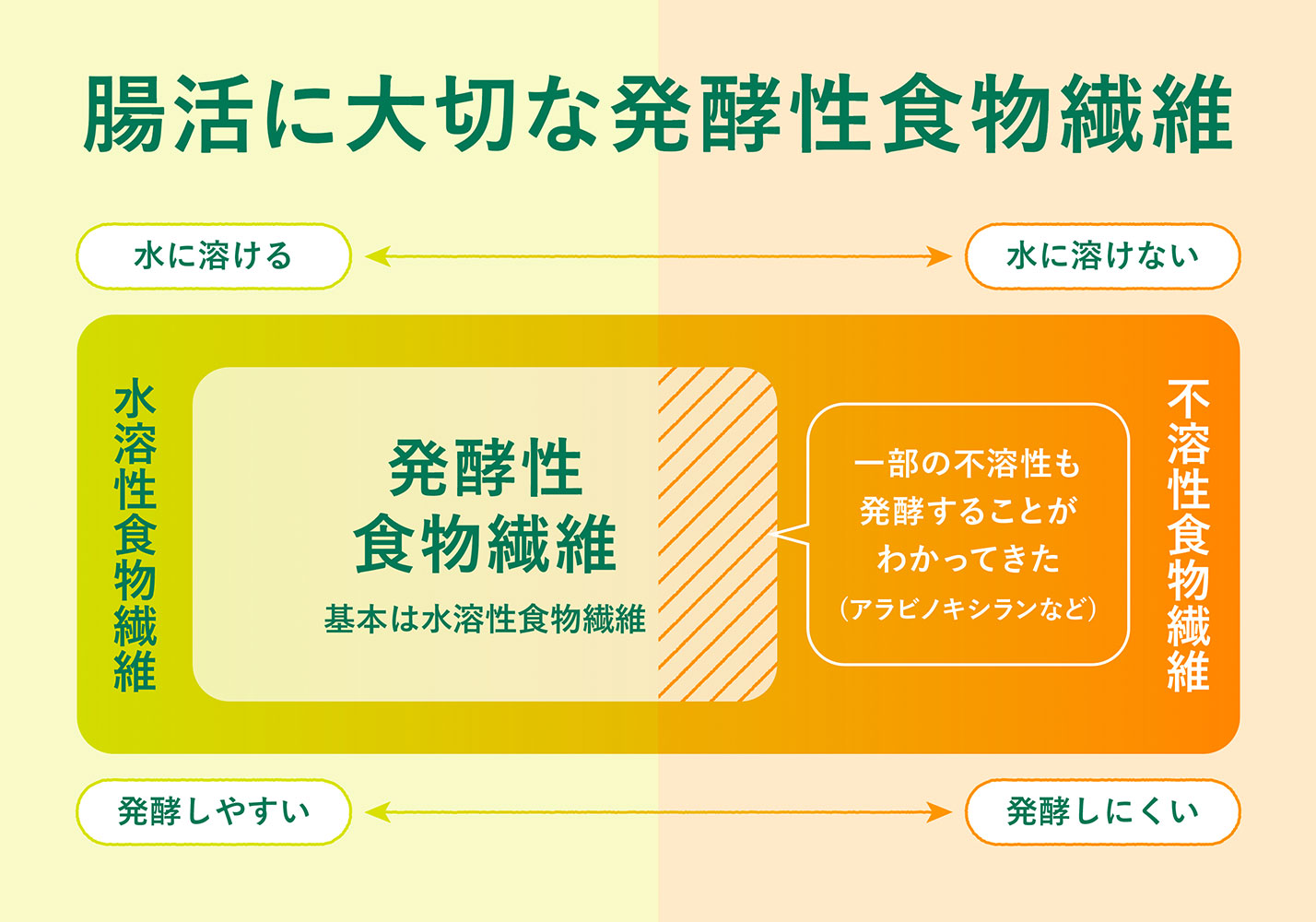 腸活に大切な発酵性食物繊維

水に溶ける

水に溶けない

水溶性食物繊維

発酵性
食物繊維
基本は水溶性食物繊維

一部の不溶性も
発酵することが
わかってきた
（アラビノキシランなど）

不溶性食物繊維

発酵しやすい

発酵しにくい